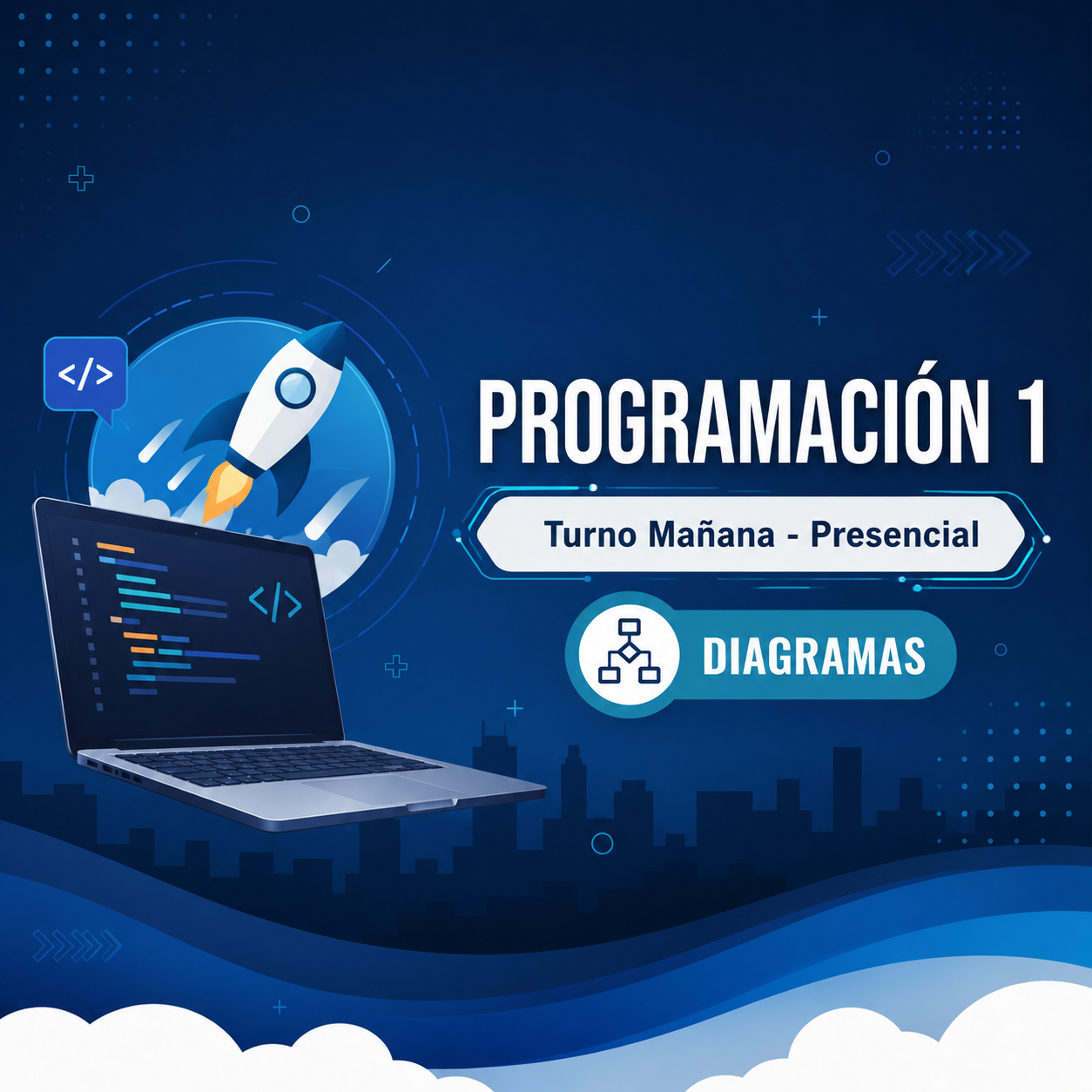 </>

</>

PROGRAMACIÓN 1

Turno Mañana - Presencial

DIAGRAMAS